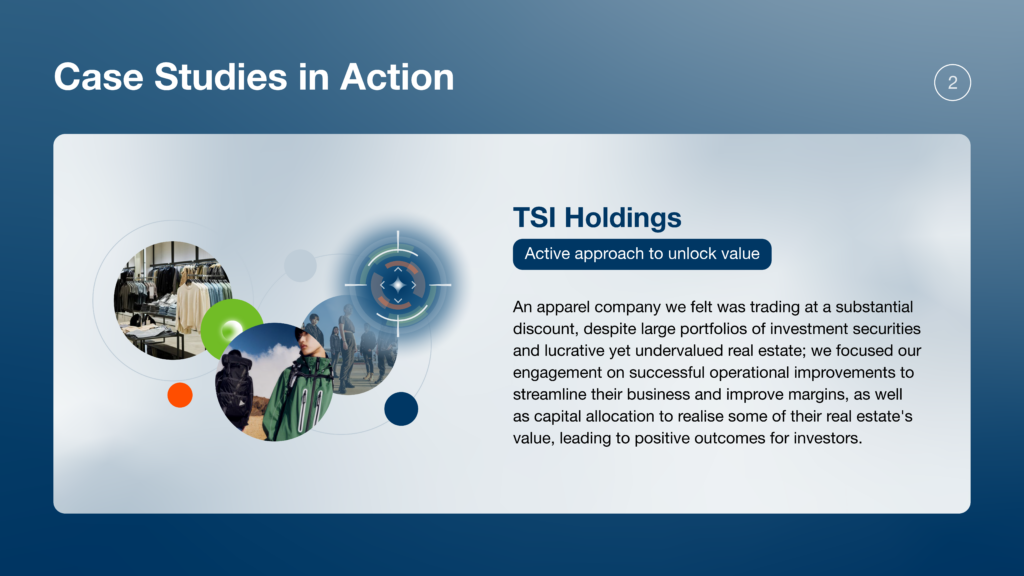 Case Studies in Action

2

TSI Holdings

Active approach to unlock value

An apparel company we felt was trading at a substantial discount, despite large portfolios of investment securities and lucrative yet undervalued real estate; we focused our engagement on successful operational improvements to streamline their business and improve margins, as well as capital allocation to realise some of their real estate's value, leading to positive outcomes for investors.